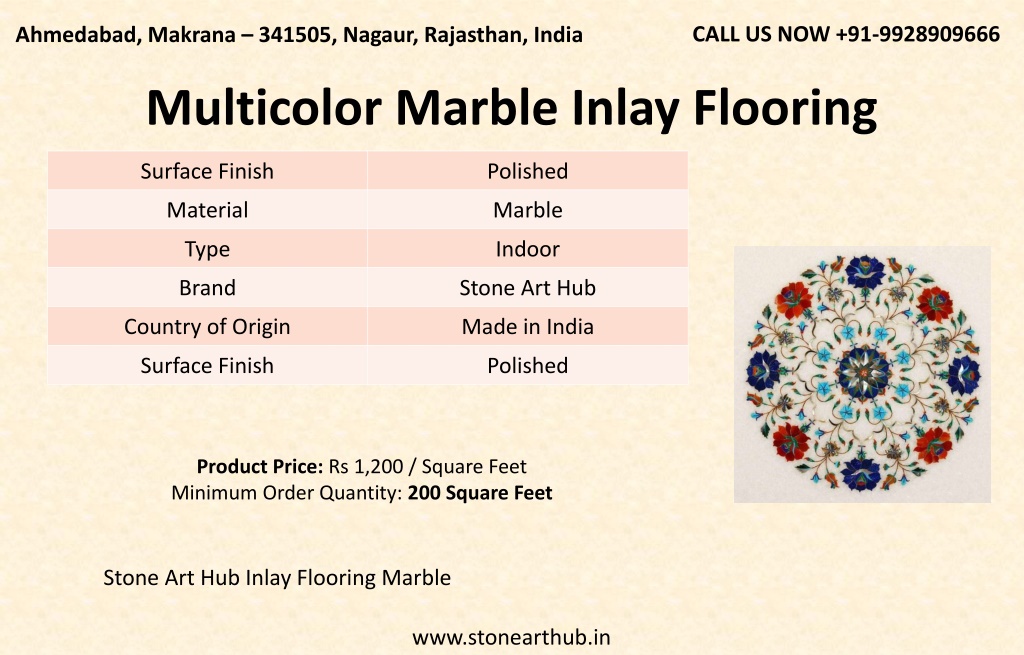 Ahmedabad, Makrana – 341505, Nagaur, Rajasthan, India

CALL US NOW +91-9928909666

Multicolor Marble Inlay Flooring

| Surface Finish | Polished |
|---|---|
| Material | Marble |
| Type | Indoor |
| Brand | Stone Art Hub |
| Country of Origin | Made in India |
| Surface Finish | Polished |

Product Price: Rs 1,200 / Square Feet
Minimum Order Quantity: 200 Square Feet

Stone Art Hub Inlay Flooring Marble

www.stonearthub.in